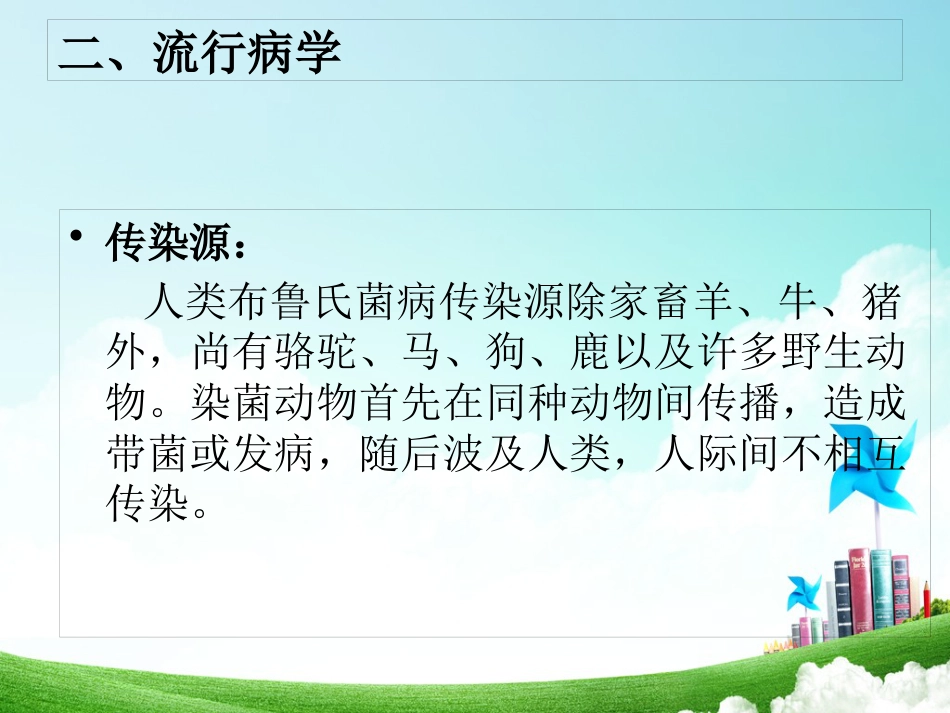 二、流行病学

• 传染源：

人类布鲁氏菌病传染源除家畜羊、牛、猪外，尚有骆驼、马、狗、鹿以及许多野生动物。染菌动物首先在同种动物间传播，造成带菌或发病，随后波及人类，人际间不相互传染。